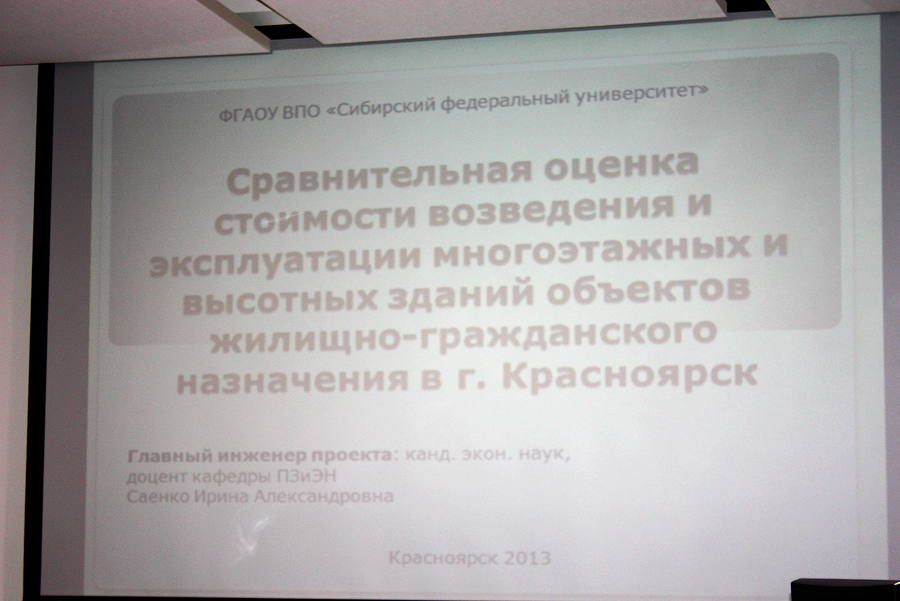 ФГАОУ ВПО «Сибирский федеральный университет»

Сравнительная оценка стоимости возведения и эксплуатации многоэтажных и высотных зданий объектов жилищно-гражданского назначения в г. Красноярск

Главный инженер проекта: канд. экон. наук, доцент кафедры ПЗиЭН Саенко Ирина Александровна

Красноярск 2013